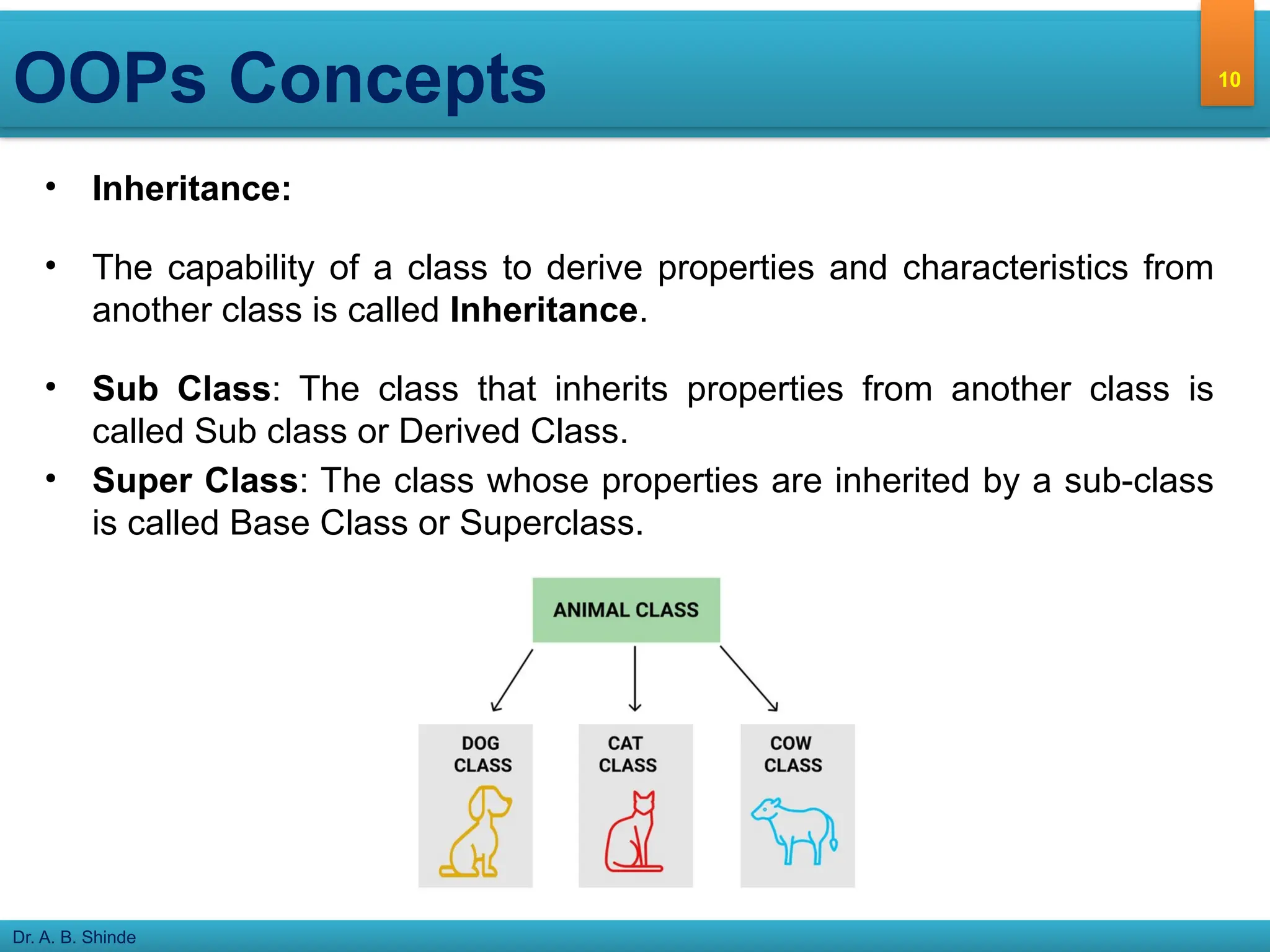 OOPs Concepts

10

• Inheritance:

• The capability of a class to derive properties and characteristics from another class is called Inheritance.

• Sub Class: The class that inherits properties from another class is called Sub class or Derived Class.

• Super Class: The class whose properties are inherited by a sub-class is called Base Class or Superclass.

ANIMAL CLASS

DOG CLASS

CAT CLASS

COW CLASS

Dr. A. B. Shinde